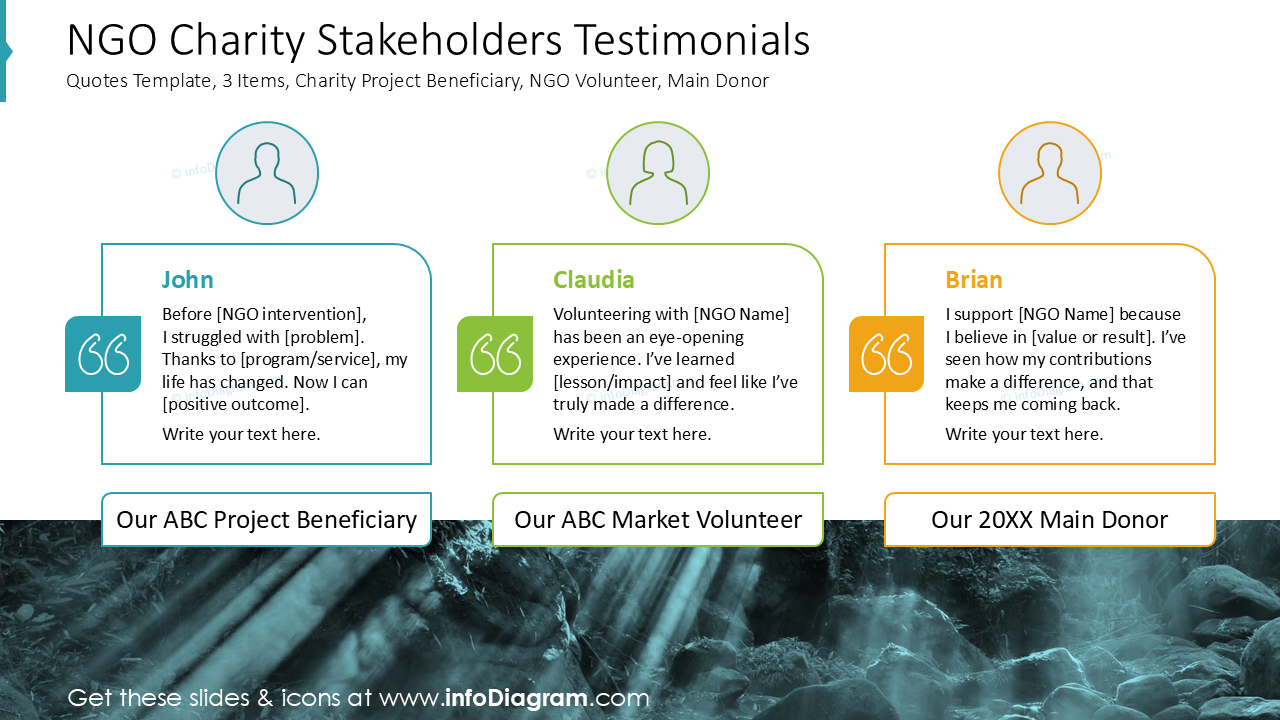 NGO Charity Stakeholders Testimonials
Quotes Template, 3 Items, Charity Project Beneficiary, NGO Volunteer, Main Donor

John
Before [NGO intervention], I struggled with [problem]. Thanks to [program/service], my life has changed. Now I can [positive outcome].
Write your text here.

Our ABC Project Beneficiary

Claudia
Volunteering with [NGO Name] has been an eye-opening experience. I've learned [lesson/impact] and feel like I've truly made a difference.
Write your text here.

Our ABC Market Volunteer

Brian
I support [NGO Name] because I believe in [value or result]. I've seen how my contributions make a difference, and that keeps me coming back.
Write your text here.

Our 20XX Main Donor

Get these slides & icons at www.infoDiagram.com